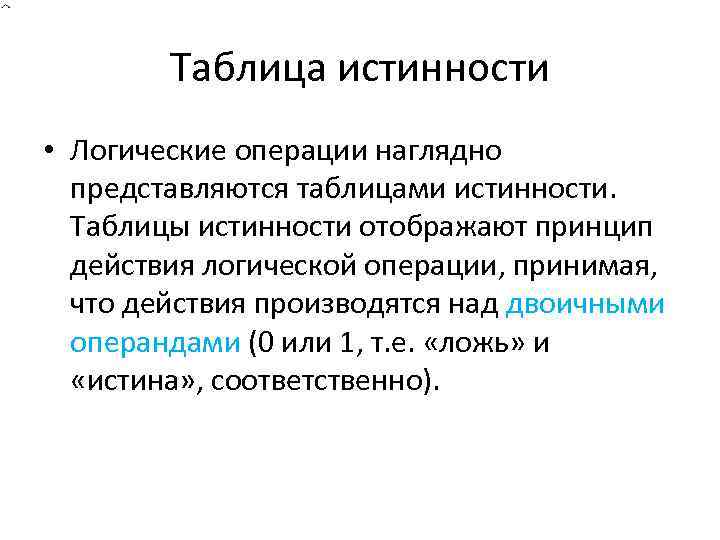 Таблица истинности

• Логические операции наглядно представляются таблицами истинности. Таблицы истинности отображают принцип действия логической операции, принимая, что действия производятся над двоичными операндами (0 или 1, т.е. «ложь» и «истина», соответственно).